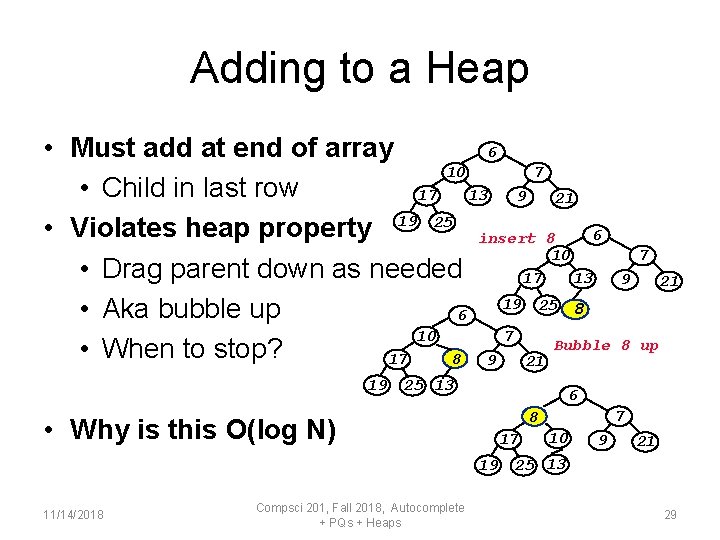 Adding to a Heap

• Must add at end of array
  • Child in last row
• Violates heap property
  • Drag parent down as needed
  • Aka bubble up
  • When to stop?

• Why is this O(log N)

6
10 7
17 13 9 21
19 25

insert 8
6
10 7
17 13 9 21
19 25 8

6
10 7
17 8 9 21
19 25 13

Bubble 8 up

6
8 7
17 10 9 21
19 25 13

11/14/2018

Compsci 201, Fall 2018, Autocomplete + PQs + Heaps

29